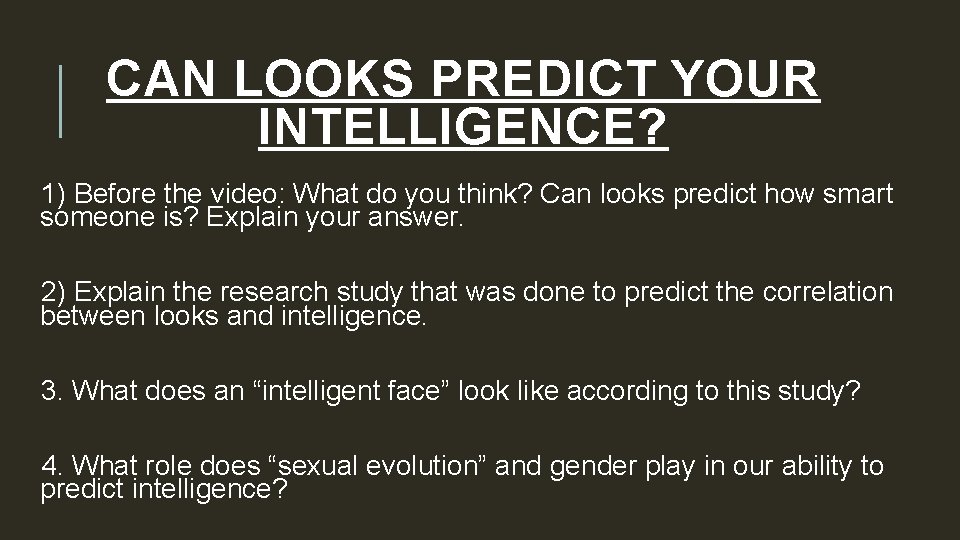 CAN LOOKS PREDICT YOUR INTELLIGENCE?

1) Before the video: What do you think? Can looks predict how smart someone is? Explain your answer.

2) Explain the research study that was done to predict the correlation between looks and intelligence.

3. What does an “intelligent face” look like according to this study?

4. What role does “sexual evolution” and gender play in our ability to predict intelligence?